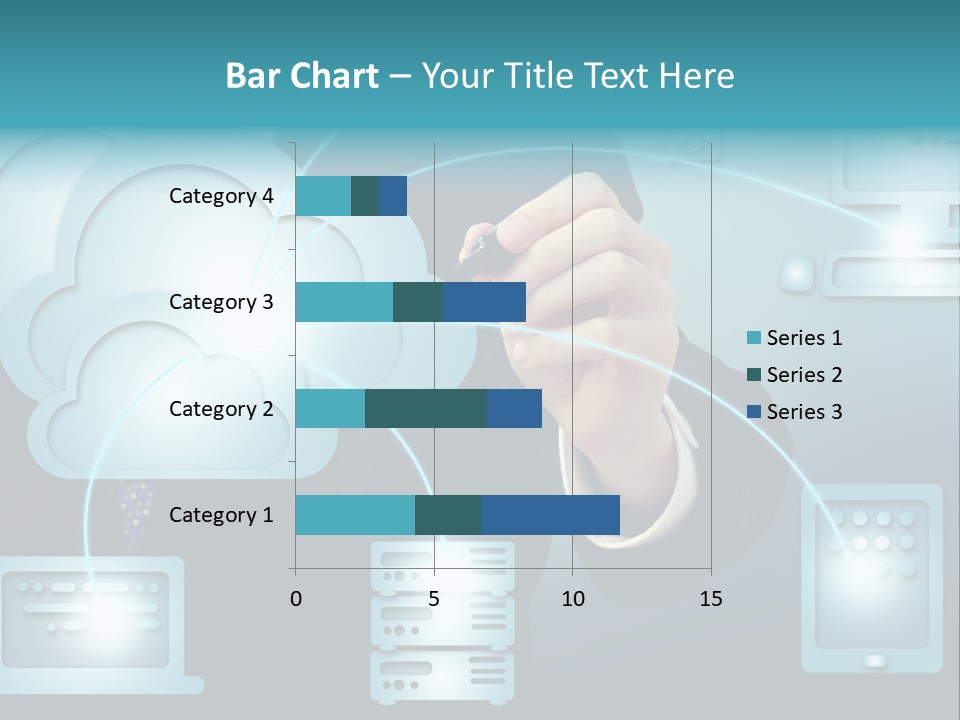 Bar Chart – Your Title Text Here

Category 4
Category 3
Category 2
Category 1

0
5
10
15

Series 1
Series 2
Series 3